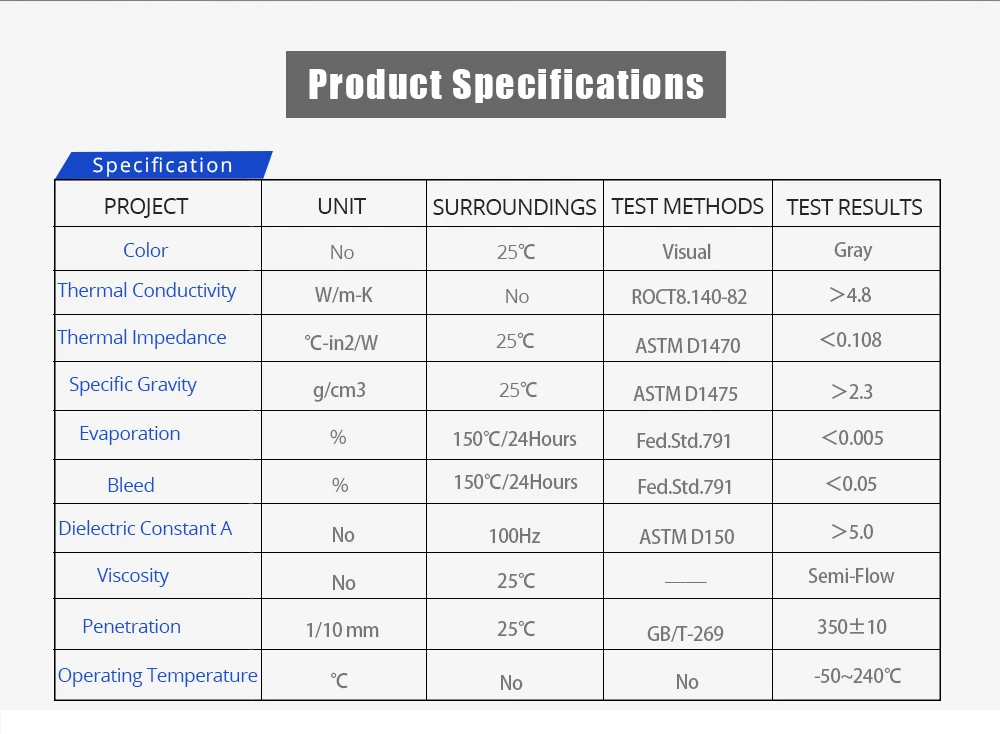 Product Specifications

Specification

| PROJECT | UNIT | SURROUNDINGS | TEST METHODS | TEST RESULTS |
|---|---|---|---|---|
| Color | No | 25℃ | Visual | Gray |
| Thermal Conductivity | W/m-K | No | ROCT8.140-82 | ＞4.8 |
| Thermal Impedance | ℃-in2/W | 25℃ | ASTM D1470 | ＜0.108 |
| Specific Gravity | g/cm3 | 25℃ | ASTM D1475 | ＞2.3 |
| Evaporation | % | 150℃/24Hours | Fed.Std.791 | ＜0.005 |
| Bleed | % | 150℃/24Hours | Fed.Std.791 | ＜0.05 |
| Dielectric Constant A | No | 100Hz | ASTM D150 | ＞5.0 |
| Viscosity | No | 25℃ | —— | Semi-Flow |
| Penetration | 1/10 mm | 25℃ | GB/T-269 | 350±10 |
| Operating Temperature | ℃ | No | No | -50~240℃ |